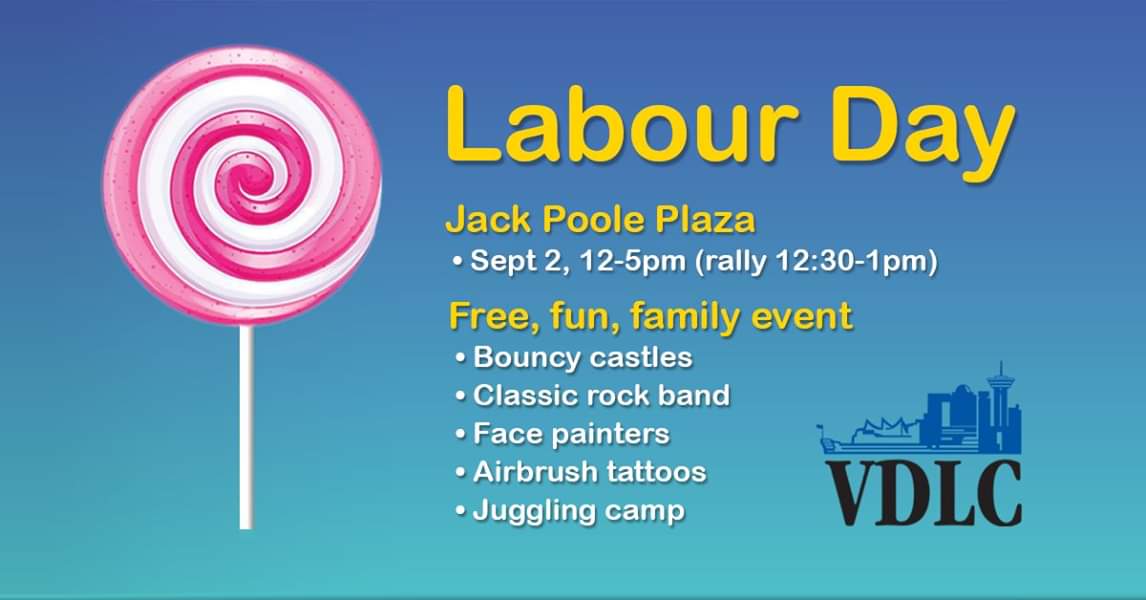 Labour Day

Jack Poole Plaza
• Sept 2, 12-5pm (rally 12:30-1pm)

Free, fun, family event
• Bouncy castles
• Classic rock band
• Face painters
• Airbrush tattoos
• Juggling camp

VDLC